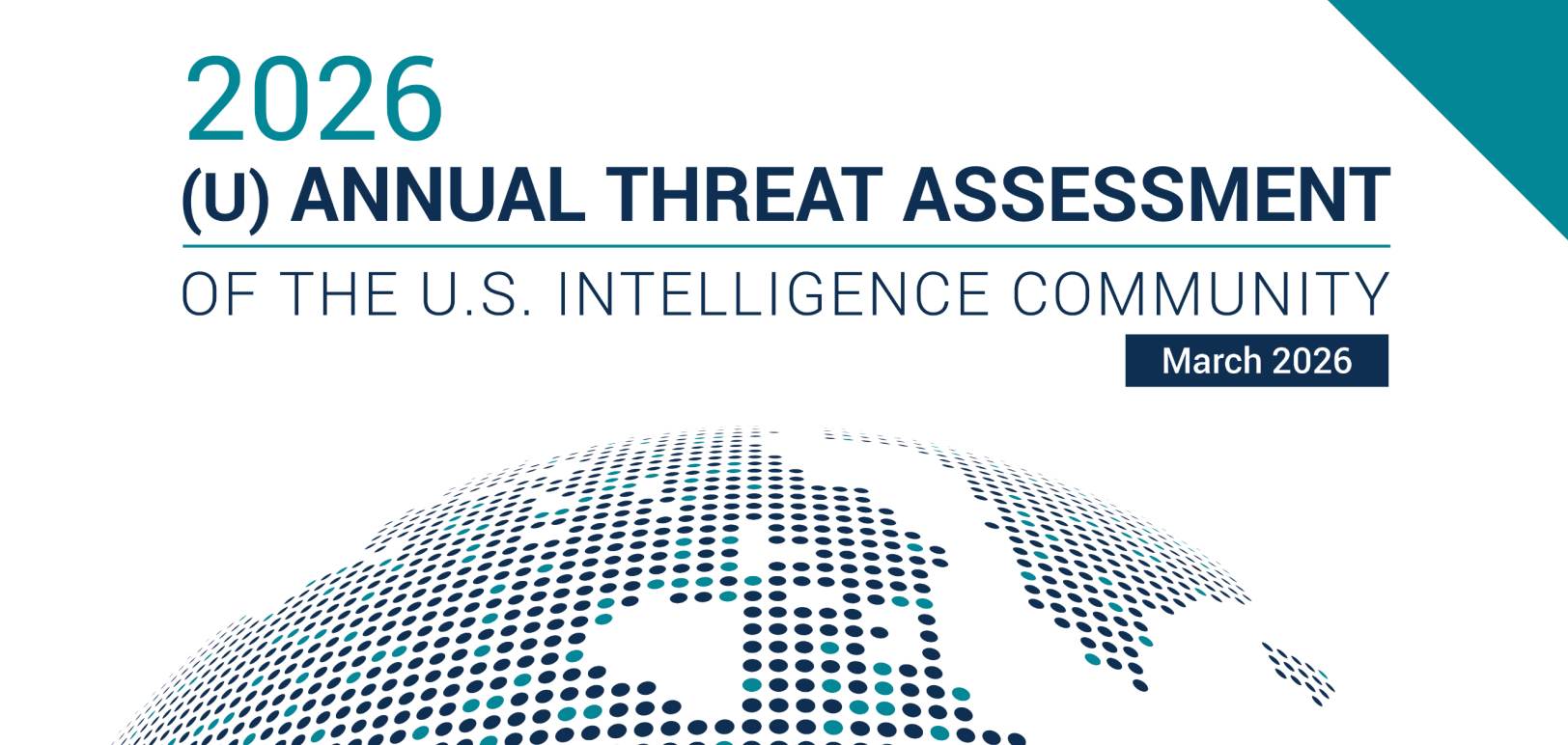 2026
(U) ANNUAL THREAT ASSESSMENT
OF THE U.S. INTELLIGENCE COMMUNITY
March 2026